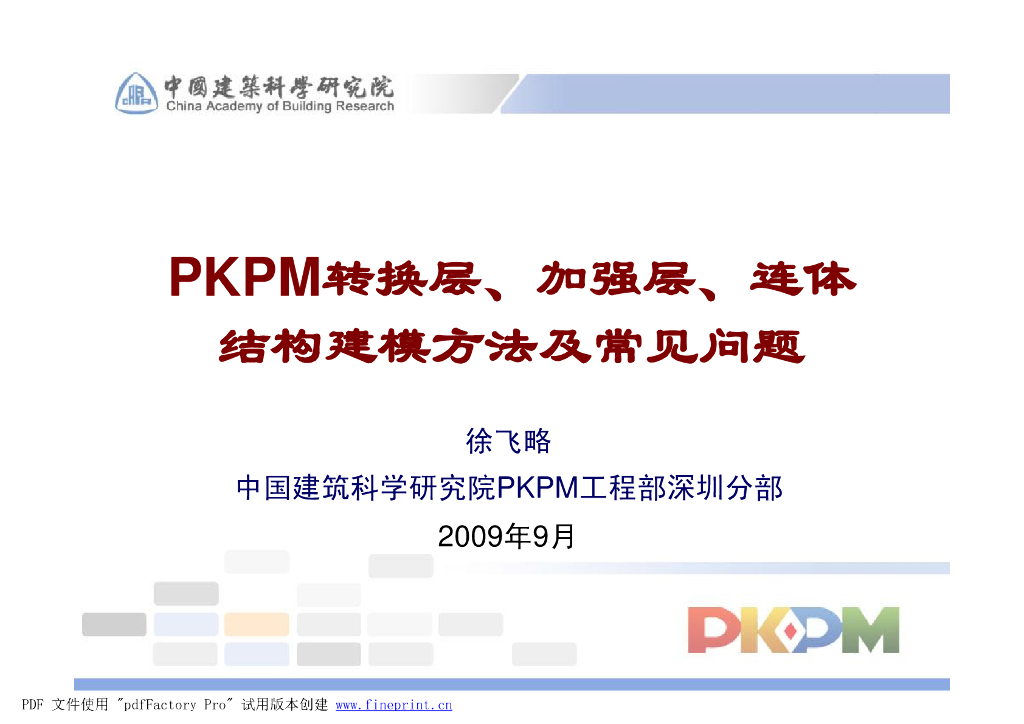 中國建築科學研究院
China Academy of Building Research

PKPM转换层、加强层、连体结构建模方法及常见问题

徐飞略
中国建筑科学研究院PKPM工程部深圳分部
2009年9月

PKPM

PDF 文件使用 "pdfFactory Pro" 试用版本创建 www.fineprint.cn